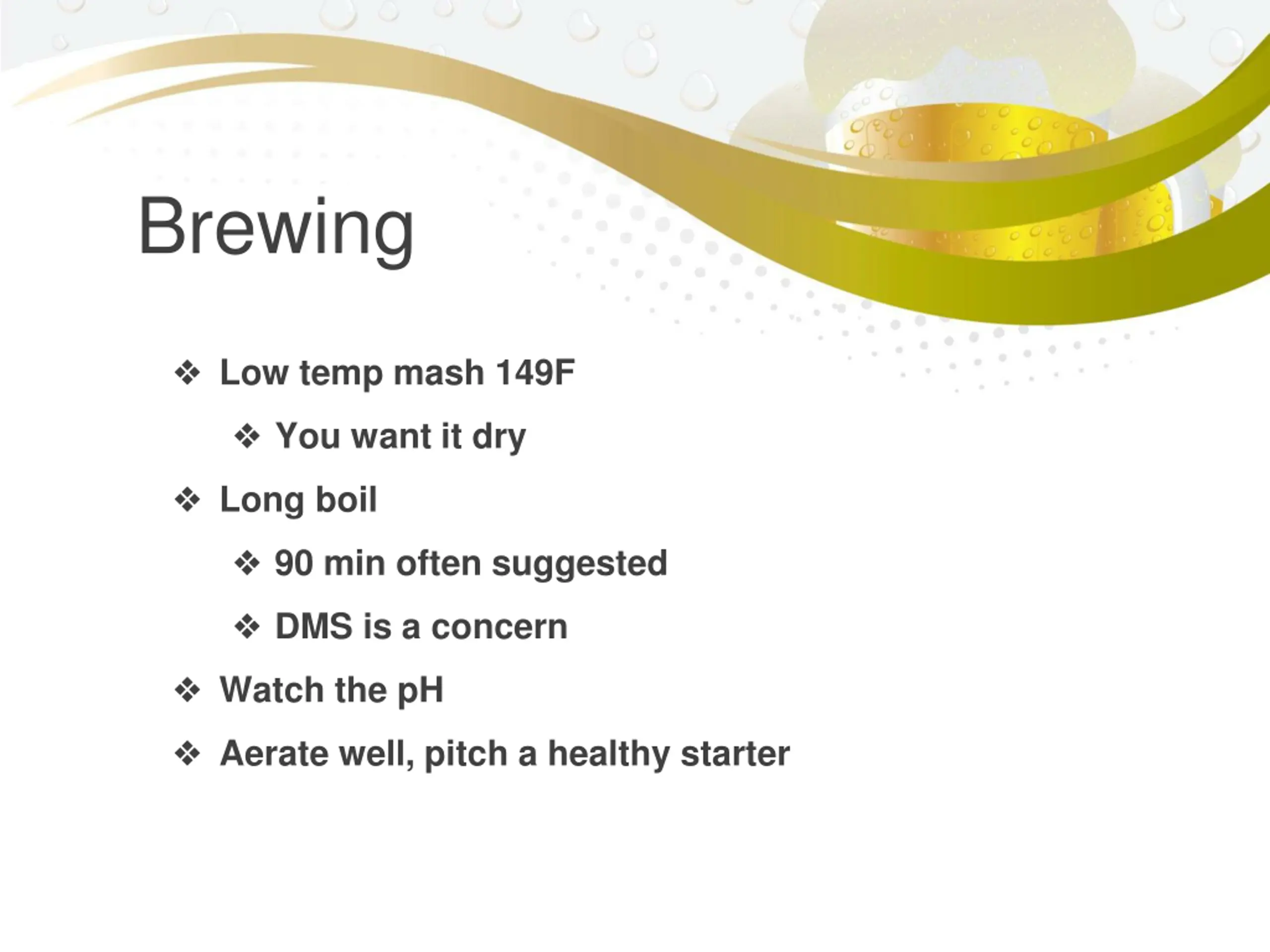 Brewing

❖ Low temp mash 149F

❖ You want it dry

❖ Long boil

❖ 90 min often suggested

❖ DMS is a concern

❖ Watch the pH

❖ Aerate well, pitch a healthy starter